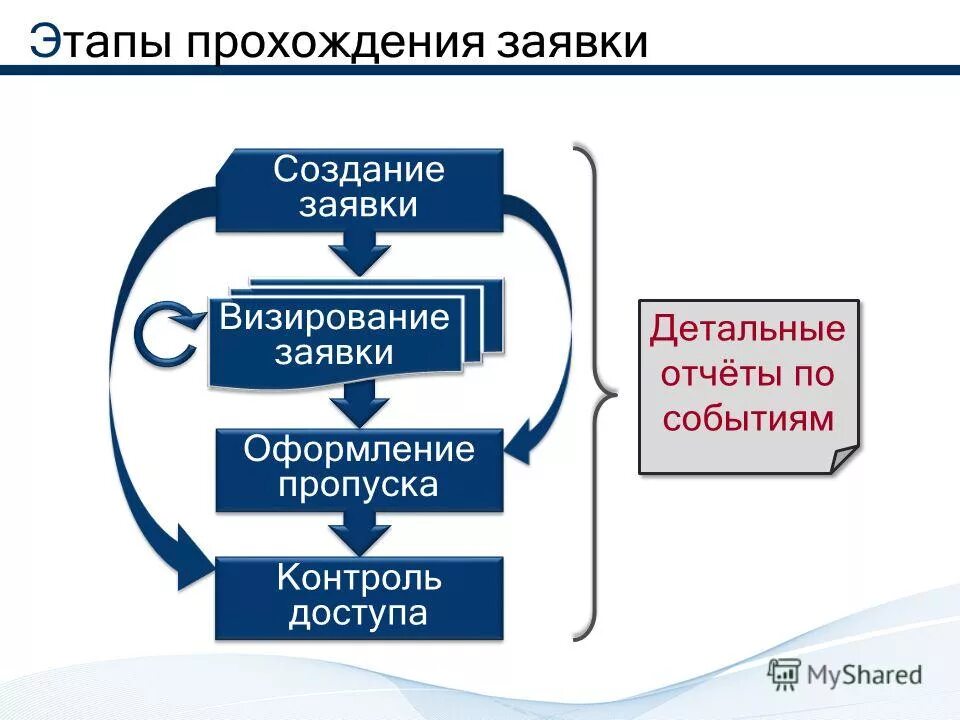 Этапы прохождения заявки

Создание заявки

Визирование заявки

Оформление пропуска

Контроль доступа

Детальные отчёты по событиям

MyShared